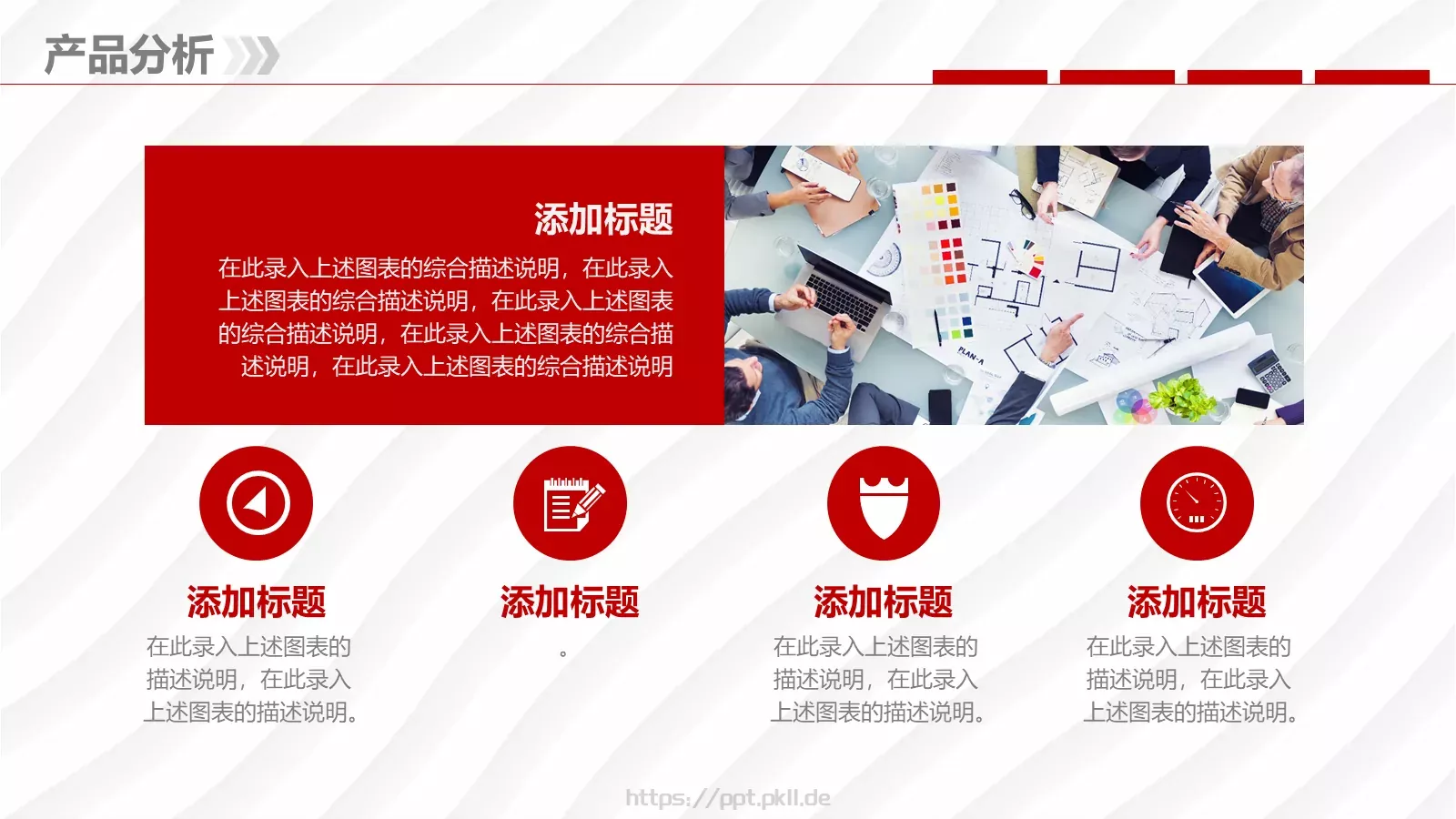 产品分析

添加标题

在此录入上述图表的综合描述说明，在此录入上述图表的综合描述说明，在此录入上述图表的综合描述说明，在此录入上述图表的综合描述说明，在此录入上述图表的综合描述说明

PLAN-A

添加标题

在此录入上述图表的描述说明，在此录入上述图表的描述说明。

添加标题

。

添加标题

在此录入上述图表的描述说明，在此录入上述图表的描述说明。

添加标题

在此录入上述图表的描述说明，在此录入上述图表的描述说明。

https://ppt.pkll.de